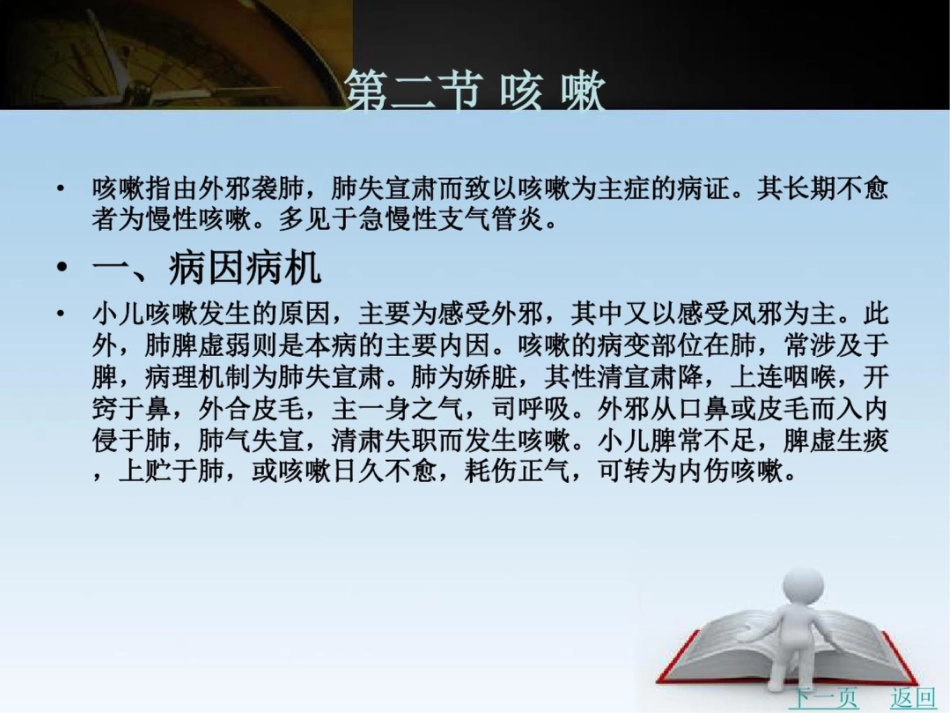 第二节 咳 嗽

• 咳嗽指由外邪袭肺，肺失宣肃而致以咳嗽为主症的病证。其长期不愈者为慢性咳嗽。多见于急慢性支气管炎。

• 一、病因病机

• 小儿咳嗽发生的原因，主要为感受外邪，其中又以感受风邪为主。此外，肺脾虚弱则是本病的主要内因。咳嗽的病变部位在肺，常涉及于脾，病理机制为肺失宣肃。肺为娇脏，其性清宣肃降，上连咽喉，开窍于鼻，外合皮毛，主一身之气，司呼吸。外邪从口鼻或皮毛而入内侵于肺，肺气失宣，清肃失职而发生咳嗽。小儿脾常不足，脾虚生痰，上贮于肺，或咳嗽日久不愈，耗伤正气，可转为内伤咳嗽。

下一页 返回